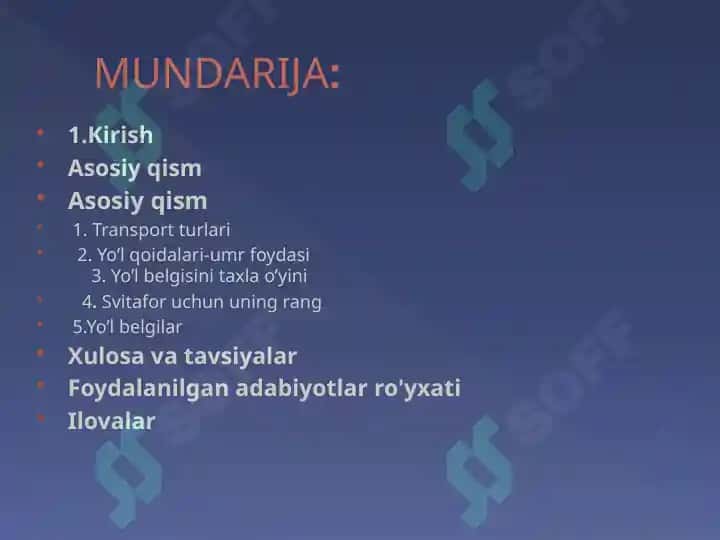 MUNDARIJA:

• 1.Kirish
• Asosiy qism
• Asosiy qism
• 1. Transport turlari
• 2. Yo'l qoidalari-umr foydasi
3. Yo'l belgisini taxla o'yini
• 4. Svitafor uchun uning rang
• 5.Yo'l belgilar
• Xulosa va tavsiyalar
• Foydalanilgan adabiyotlar ro'yxati
• Ilovalar

SOFF
SOFF
SOFF
SOFF